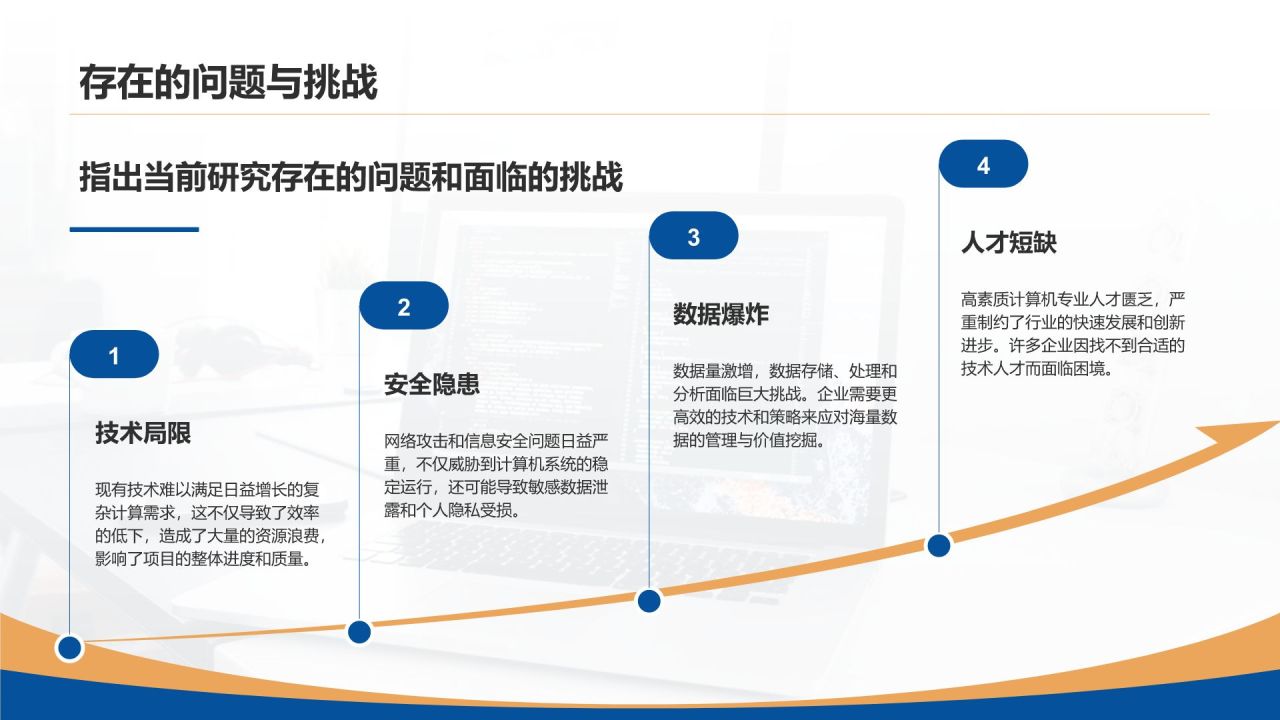 存在的问题与挑战

指出当前研究存在的问题和面临的挑战

1

技术局限

现有技术难以满足日益增长的复杂计算需求，这不仅导致了效率的低下，造成了大量的资源浪费，影响了项目的整体进度和质量。

2

安全隐患

网络攻击和信息安全问题日益严重，不仅威胁到计算机系统的稳定运行，还可能导致敏感数据泄露和个人隐私受损。

3

数据爆炸

数据量激增，数据存储、处理和分析面临巨大挑战。企业需要更高效的技术和策略来应对海量数据的管理与价值挖掘。

4

人才短缺

高素质计算机专业人才匮乏，严重制约了行业的快速发展和创新进步。许多企业因找不到合适的技术人才而面临困境。